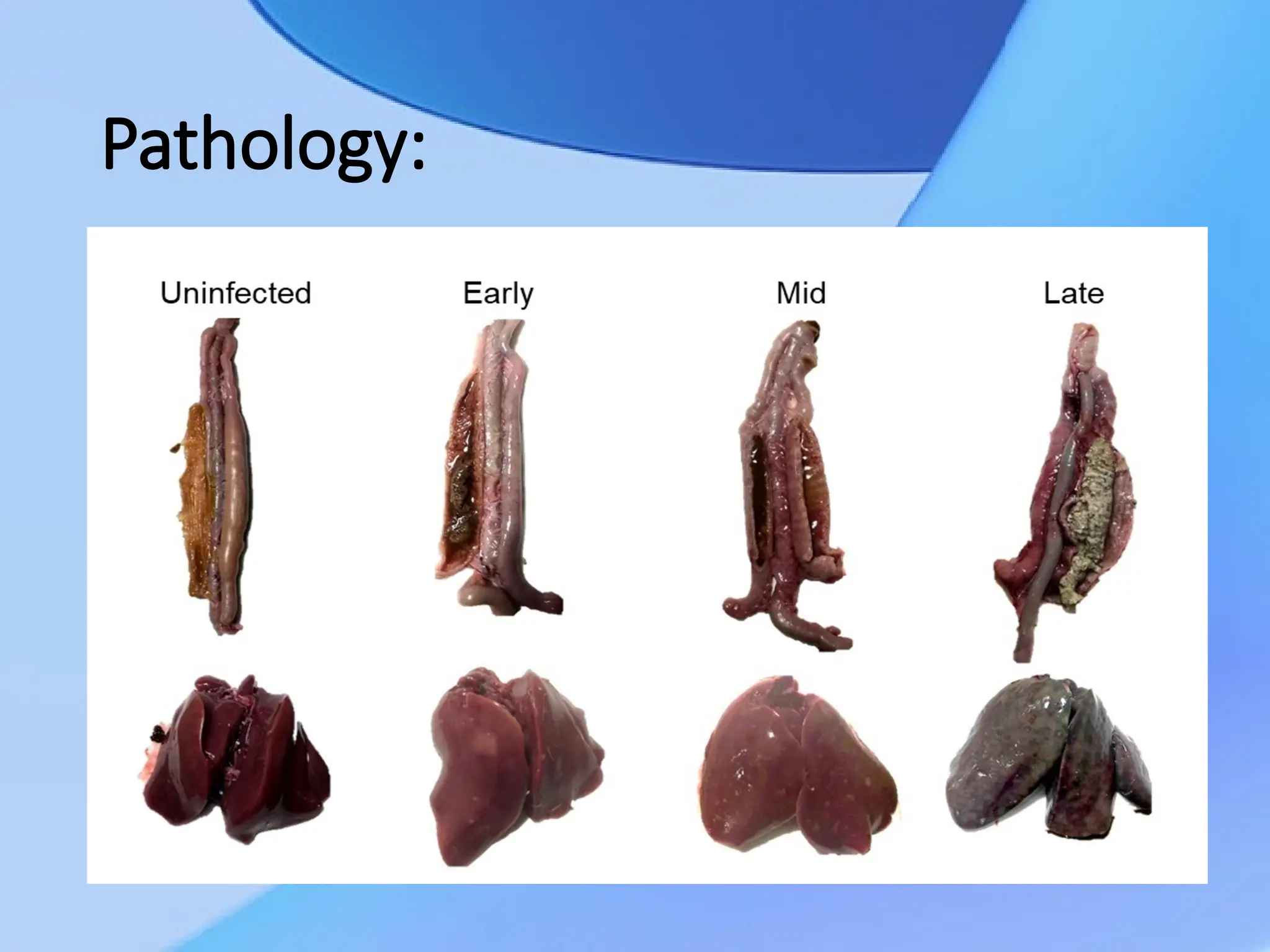 Pathology:

Uninfected Early Mid Late